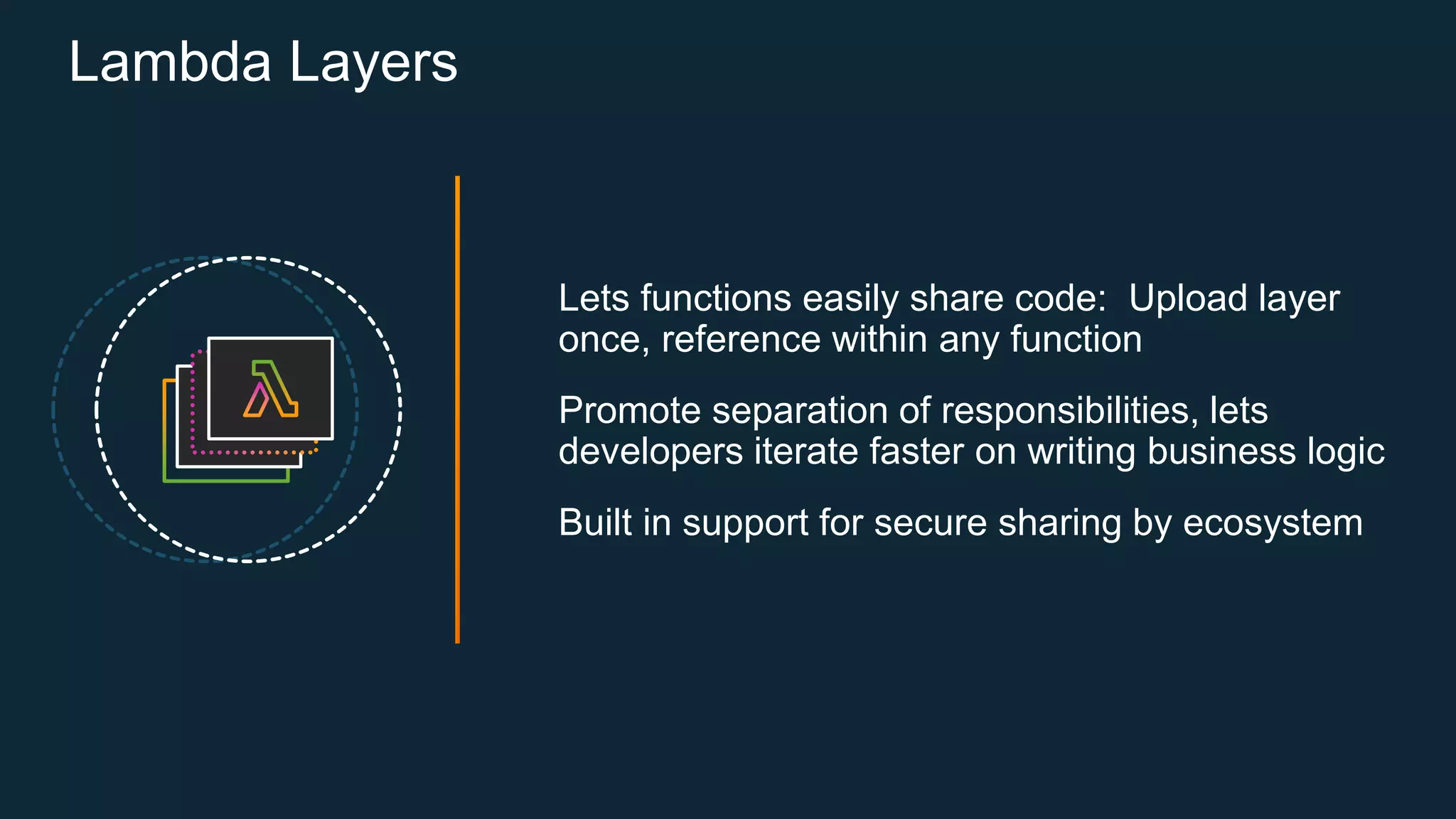 Lambda Layers

Lets functions easily share code:  Upload layer once, reference within any function

Promote separation of responsibilities, lets developers iterate faster on writing business logic

Built in support for secure sharing by ecosystem